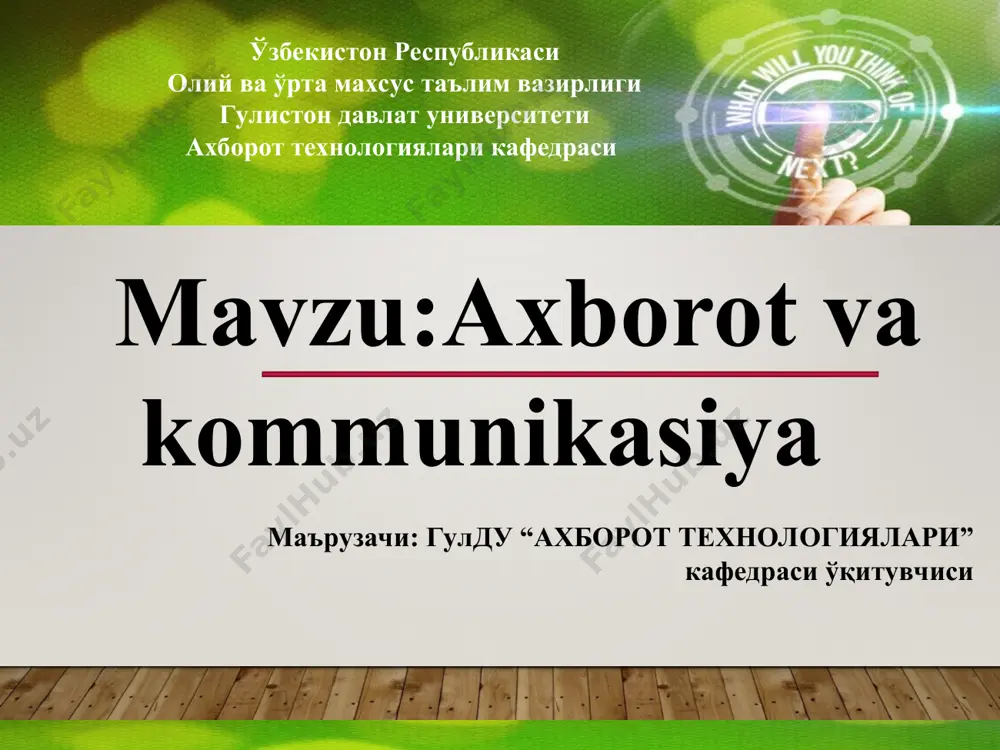 Ўзбекистон Республикаси
Олий ва ўрта махсус таълим вазирлиги
Гулистон давлат университети
Ахборот технологиялари кафедраси

WHAT WILL YOU THINK OF NEXT?

Mavzu:Axborot va kommunikasiya

Маърузачи: ГулДУ “АХБОРОТ ТЕХНОЛОГИЯЛАРИ” кафедраси ўқитувчиси

FaylHub.uz